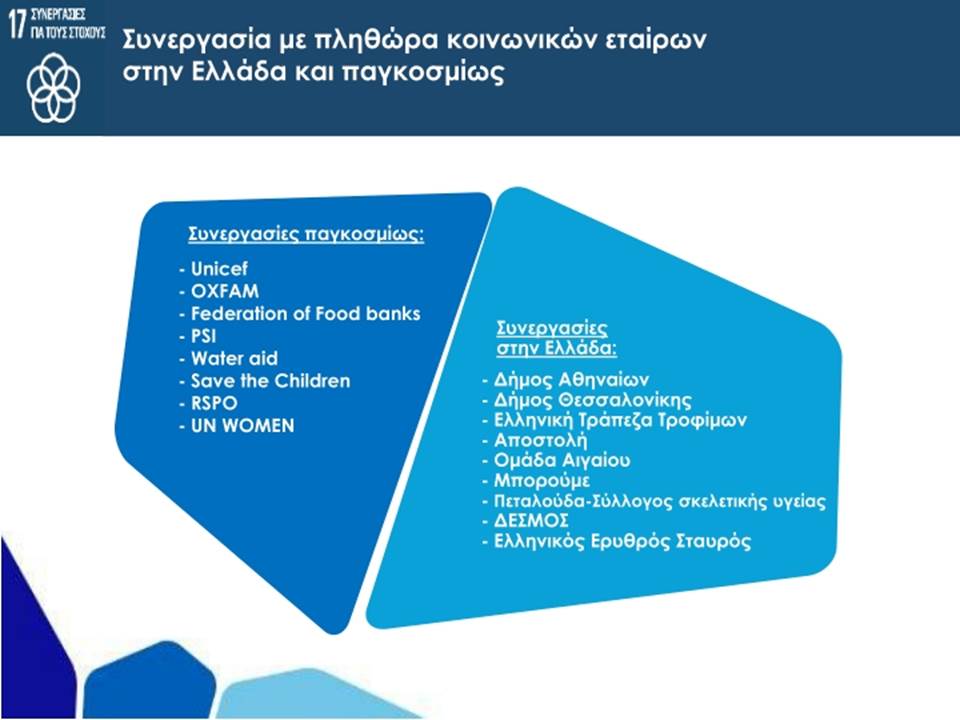 17 ΣΥΝΕΡΓΑΣΙΕΣ ΓΙΑ ΤΟΥΣ ΣΤΟΧΟΥΣ

Συνεργασία με πληθώρα κοινωνικών εταίρων στην Ελλάδα και παγκοσμίως

Συνεργασίες παγκοσμίως:

- Unicef
- OXFAM
- Federation of Food banks
- PSI
- Water aid
- Save the Children
- RSPO
- UN WOMEN

Συνεργασίες στην Ελλάδα:

- Δήμος Αθηναίων
- Δήμος Θεσσαλονίκης
- Ελληνική Τράπεζα Τροφίμων
- Αποστολή
- Ομάδα Αιγαίου
- Μπορούμε
- Πεταλούδα-Σύλλογος σκελετικής υγείας
- ΔΕΣΜΟΣ
- Ελληνικός Ερυθρός Σταυρός